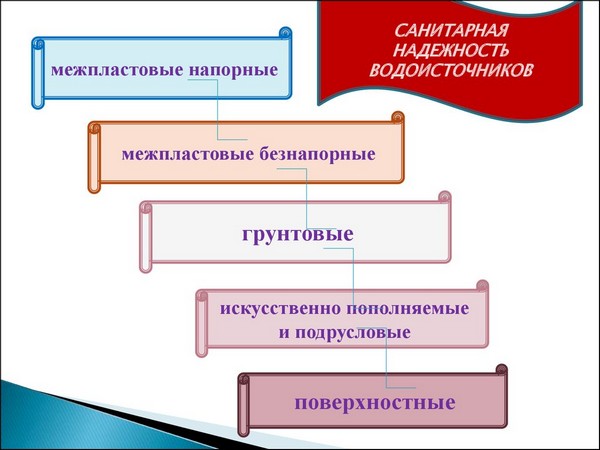 САНИТАРНАЯ НАДЕЖНОСТЬ ВОДОИСТОЧНИКОВ

межпластовые напорные

межпластовые безнапорные

грунтовые

искусственно пополняемые и подрусловые

поверхностные